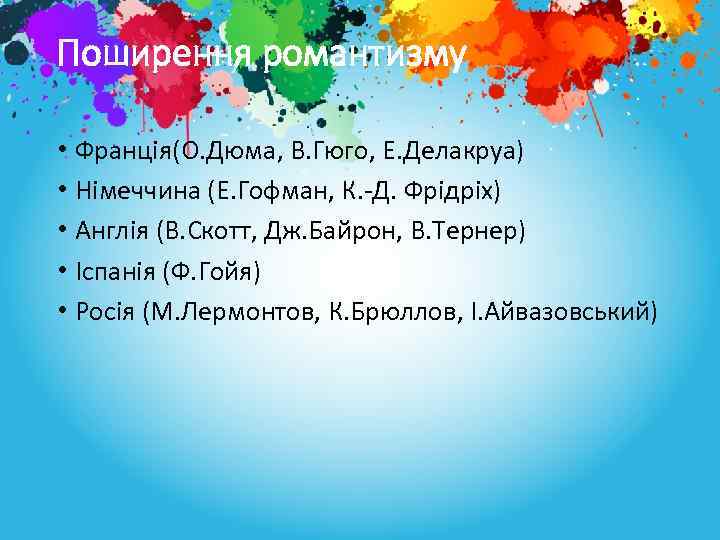 Поширення романтизму

• Франція(О.Дюма, В.Гюго, Е.Делакруа)
• Німеччина (Е.Гофман, К.-Д. Фрідріх)
• Англія (В.Скотт, Дж.Байрон, В.Тернер)
• Іспанія (Ф.Гойя)
• Росія (М.Лермонтов, К.Брюллов, І.Айвазовський)